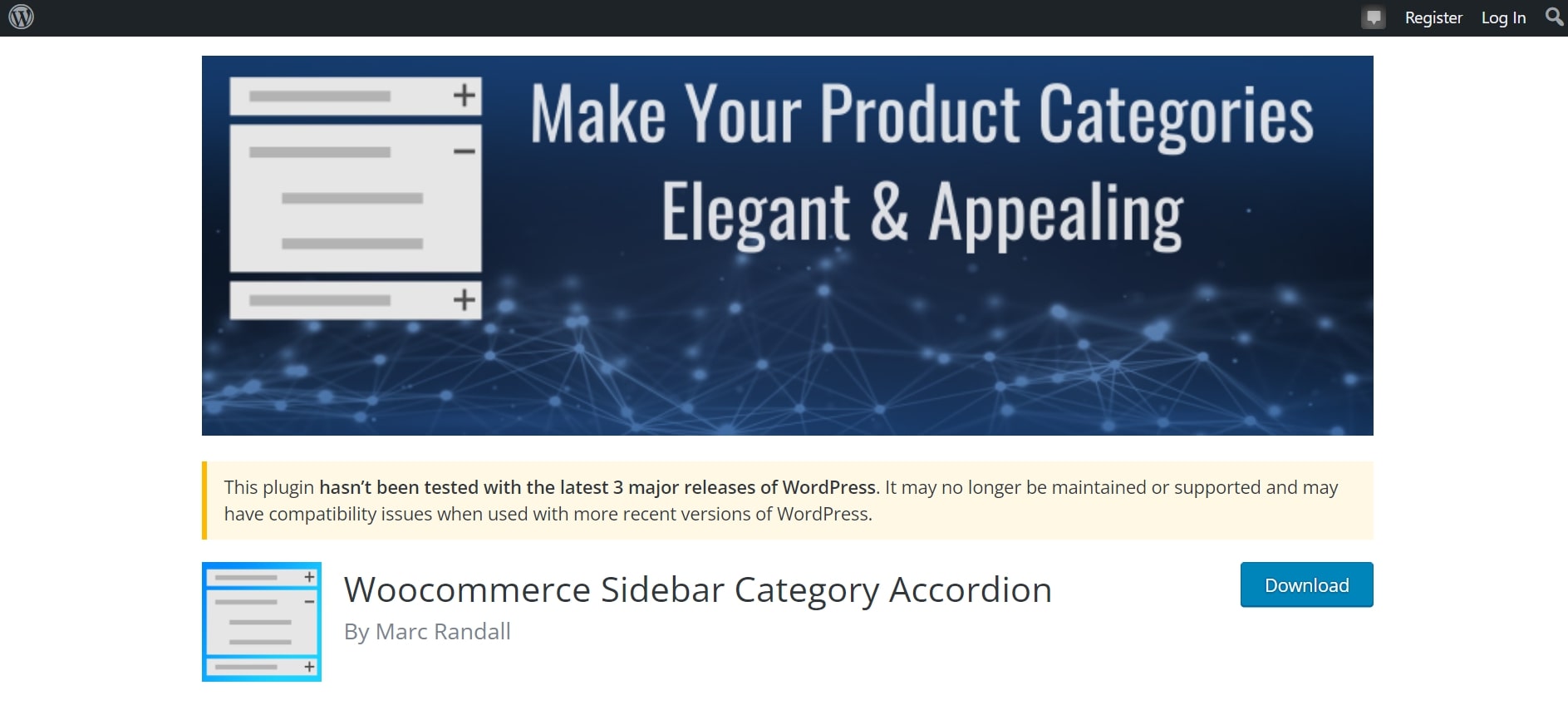 Register Log In

Make Your Product Categories Elegant & Appealing

This plugin hasn't been tested with the latest 3 major releases of WordPress. It may no longer be maintained or supported and may have compatibility issues when used with more recent versions of WordPress.

Woocommerce Sidebar Category Accordion

By Marc Randall

Download